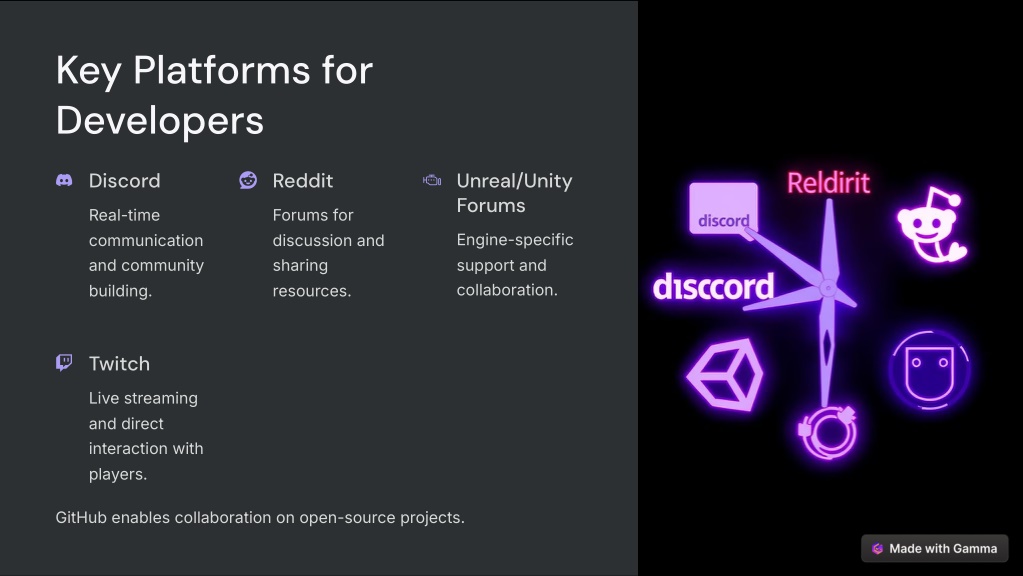 Key Platforms for Developers

Discord

Real-time communication and community building.

Reddit

Forums for discussion and sharing resources.

Unreal/Unity Forums

Engine-specific support and collaboration.

Twitch

Live streaming and direct interaction with players.

GitHub enables collaboration on open-source projects.

discord

Reldirit

disccord

Made with Gamma